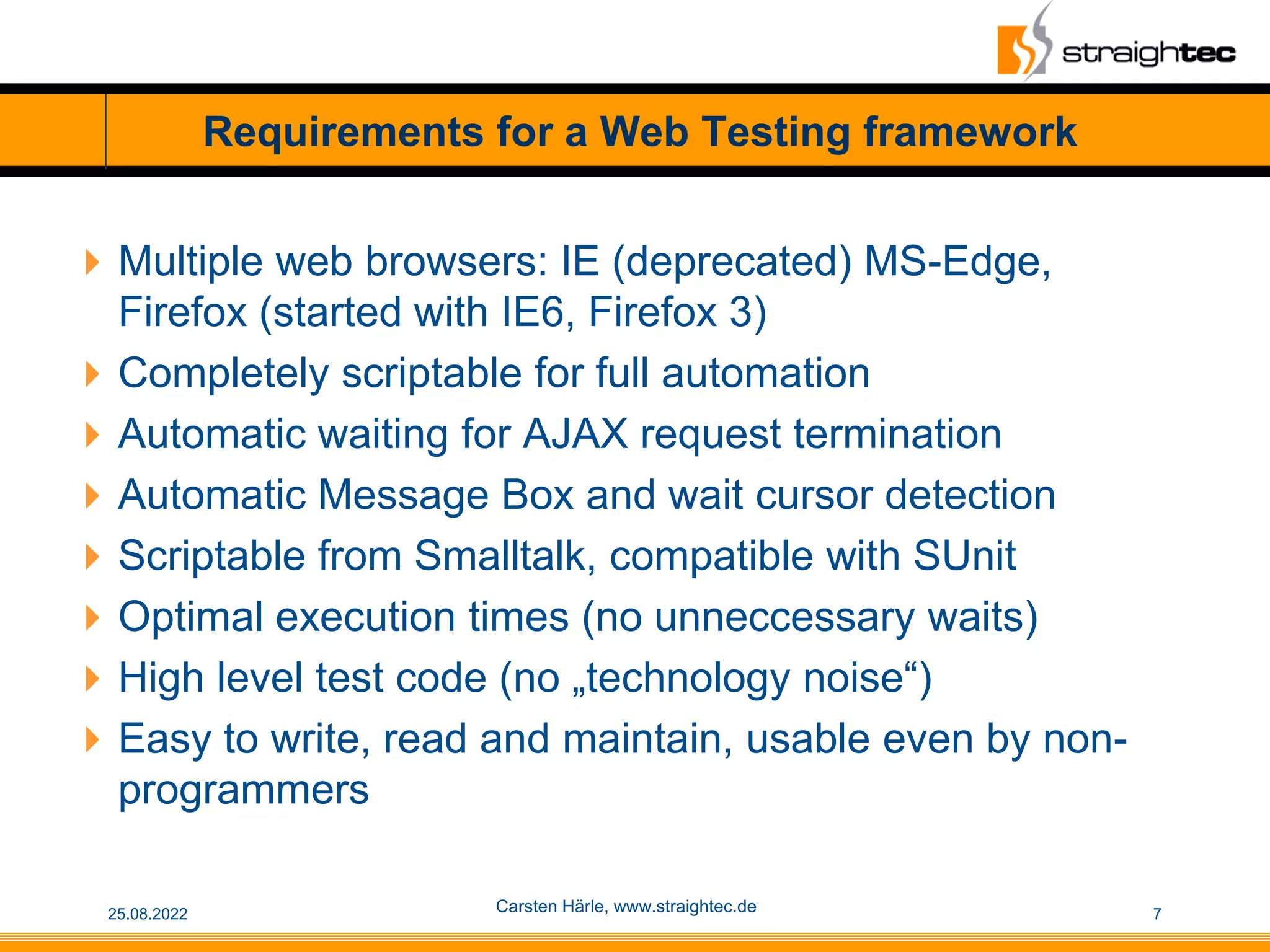 straightec

Requirements for a Web Testing framework

Multiple web browsers: IE (deprecated) MS-Edge, Firefox (started with IE6, Firefox 3)

Completely scriptable for full automation

Automatic waiting for AJAX request termination

Automatic Message Box and wait cursor detection

Scriptable from Smalltalk, compatible with SUnit

Optimal execution times (no unneccessary waits)

High level test code (no „technology noise“)

Easy to write, read and maintain, usable even by non-programmers

25.08.2022

Carsten Härle, www.straightec.de

7